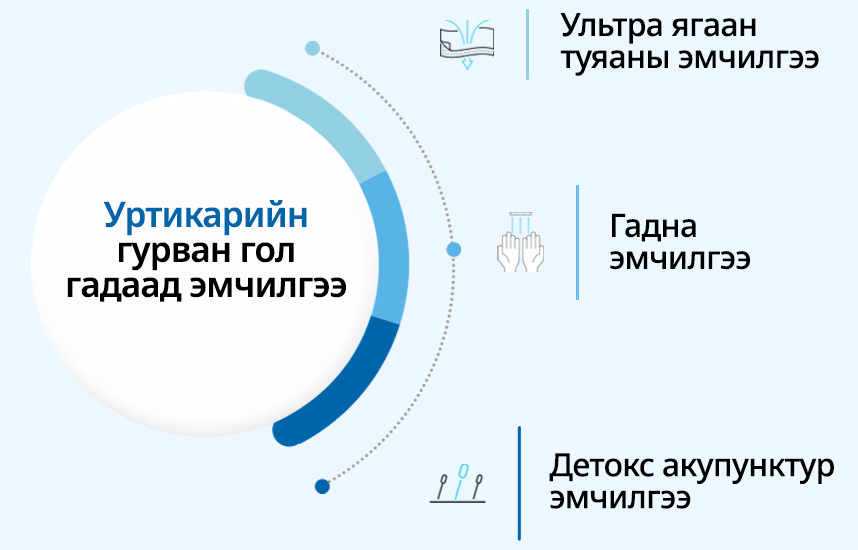 Уртикарийн гурван гол гадаад эмчилгээ

Ультра ягаан туяаны эмчилгээ

Гадна эмчилгээ

Детокс акупунктур эмчилгээ